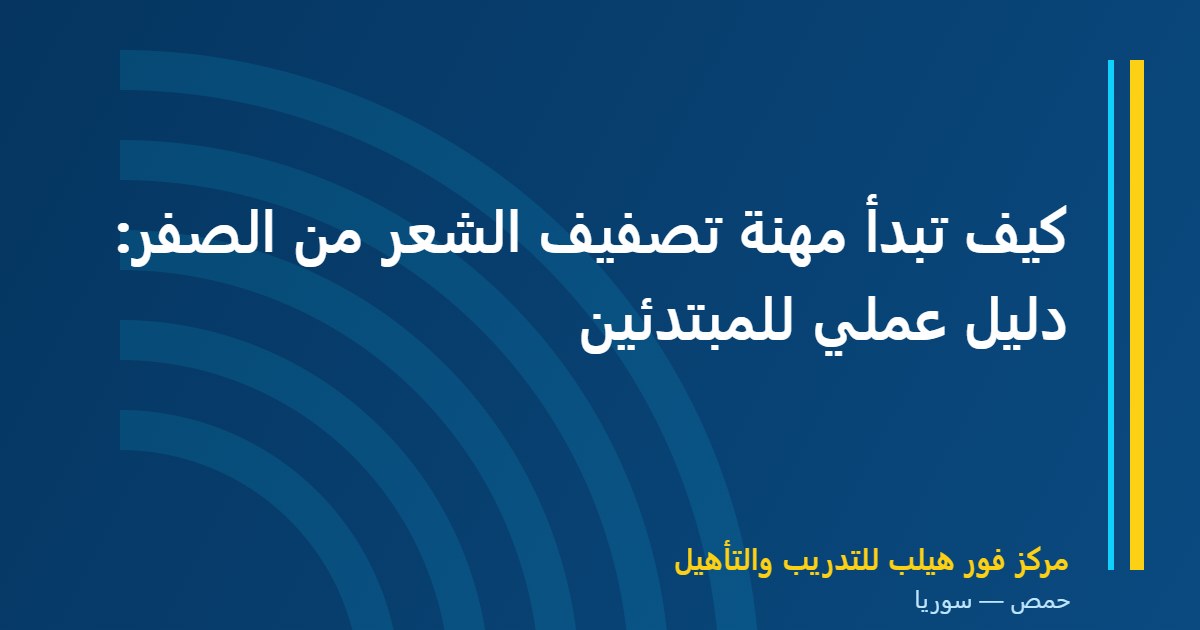 كيف تبدأ مهنة تصفيف الشعر من الصفر: دليل عملي للمبتدئين

مركز فور هيلب للتدريب والتأهيل

حمص — سوريا